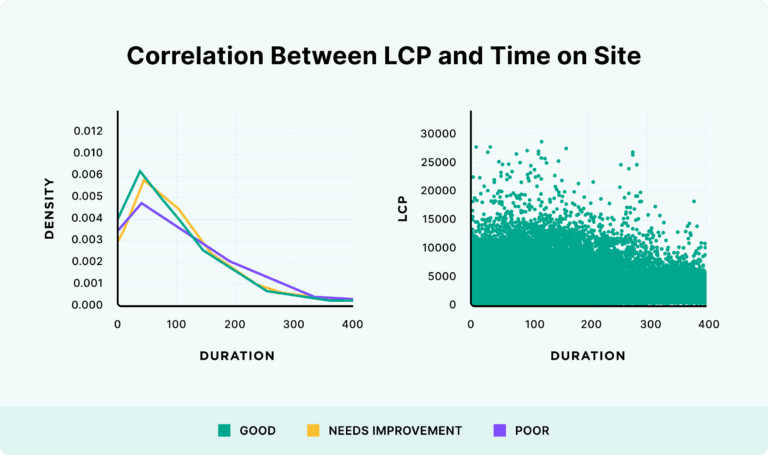 Correlation Between LCP and Time on Site

DENSITY

0.012
0.010
0.006
0.005
0.004
0.003
0.002
0.001
0.000

0
100
200
300
400

DURATION

LCP

30000
25000
20000
15000
10000
5000
0

0
100
200
300
400

DURATION

GOOD
NEEDS IMPROVEMENT
POOR